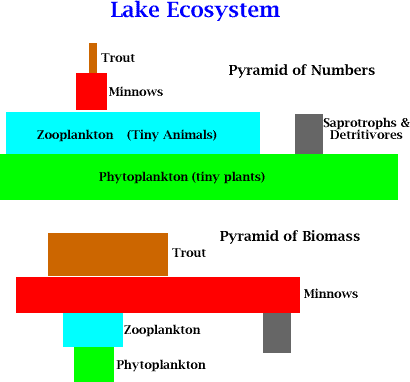 Lake Ecosystem

Trout

Pyramid of Numbers

Minnows

Zooplankton (Tiny Animals)

Saprotrophs & Detritivores

Phytoplankton (tiny plants)

Pyramid of Biomass

Trout

Minnows

Zooplankton

Phytoplankton